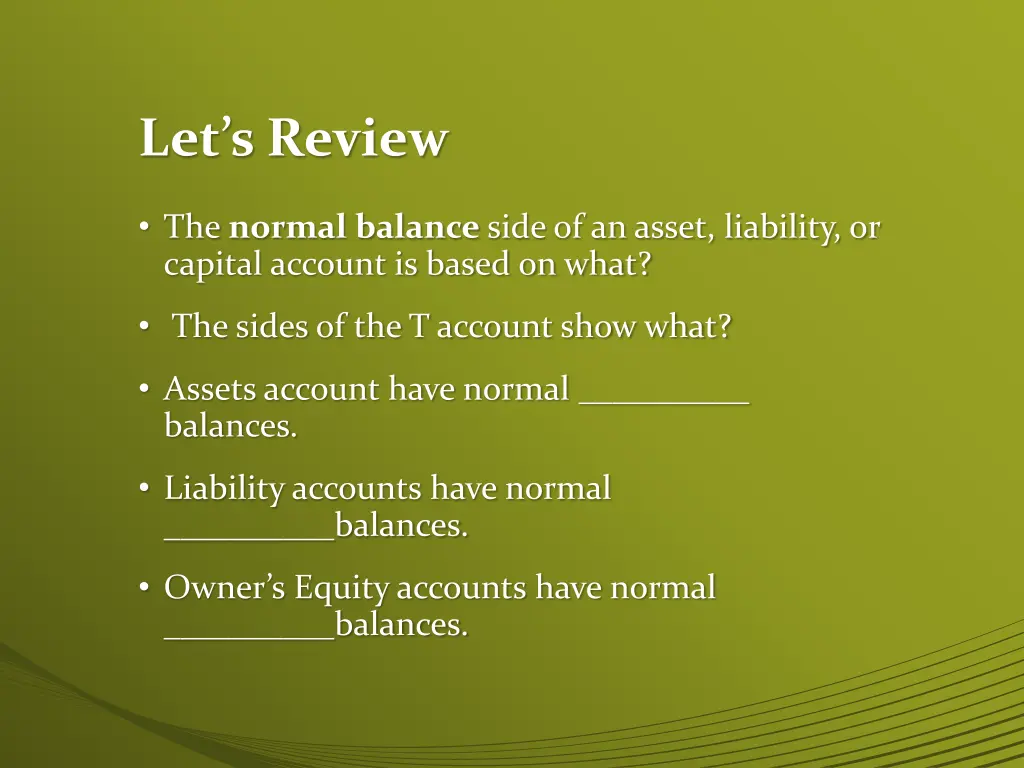 Let’s Review

• The normal balance side of an asset, liability, or capital account is based on what?

• The sides of the T account show what?

• Assets account have normal __________ balances.

• Liability accounts have normal __________balances.

• Owner’s Equity accounts have normal __________balances.